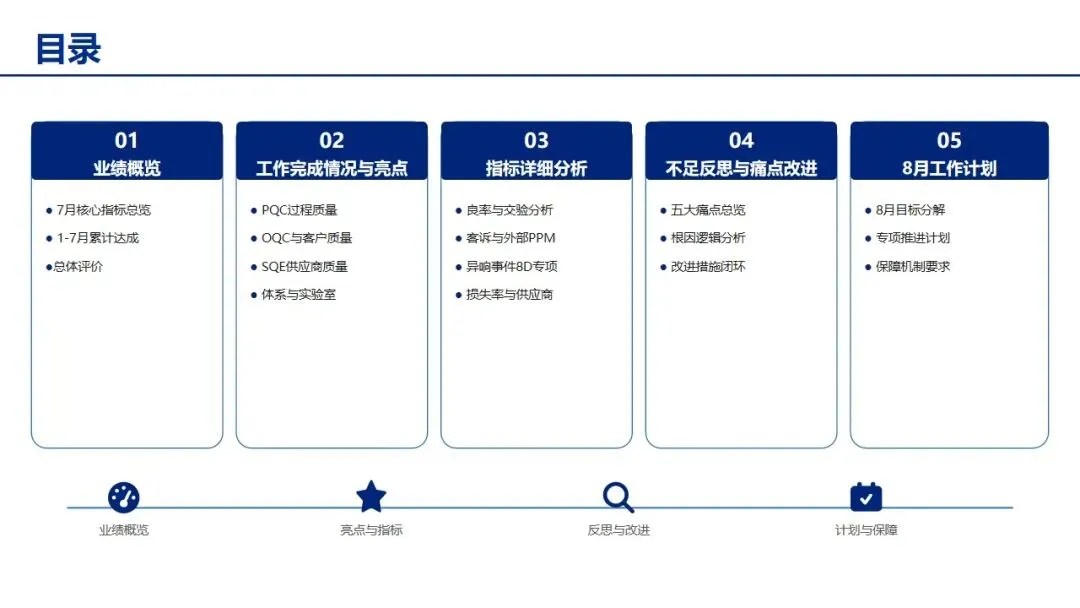 目录

01
业绩概览

● 7月核心指标总览
● 1-7月累计达成
●总体评价

02
工作完成情况与亮点

● PQC过程质量
● OQC与客户质量
● SQE供应商质量
● 体系与实验室

03
指标详细分析

● 良率与交验分析
● 客诉与外部PPM
● 异响事件8D专项
● 损失率与供应商

04
不足反思与痛点改进

● 五大痛点总览
● 根因逻辑分析
● 改进措施闭环

05
8月工作计划

● 8月目标分解
● 专项推进计划
● 保障机制要求

业绩概览
亮点与指标
反思与改进
计划与保障